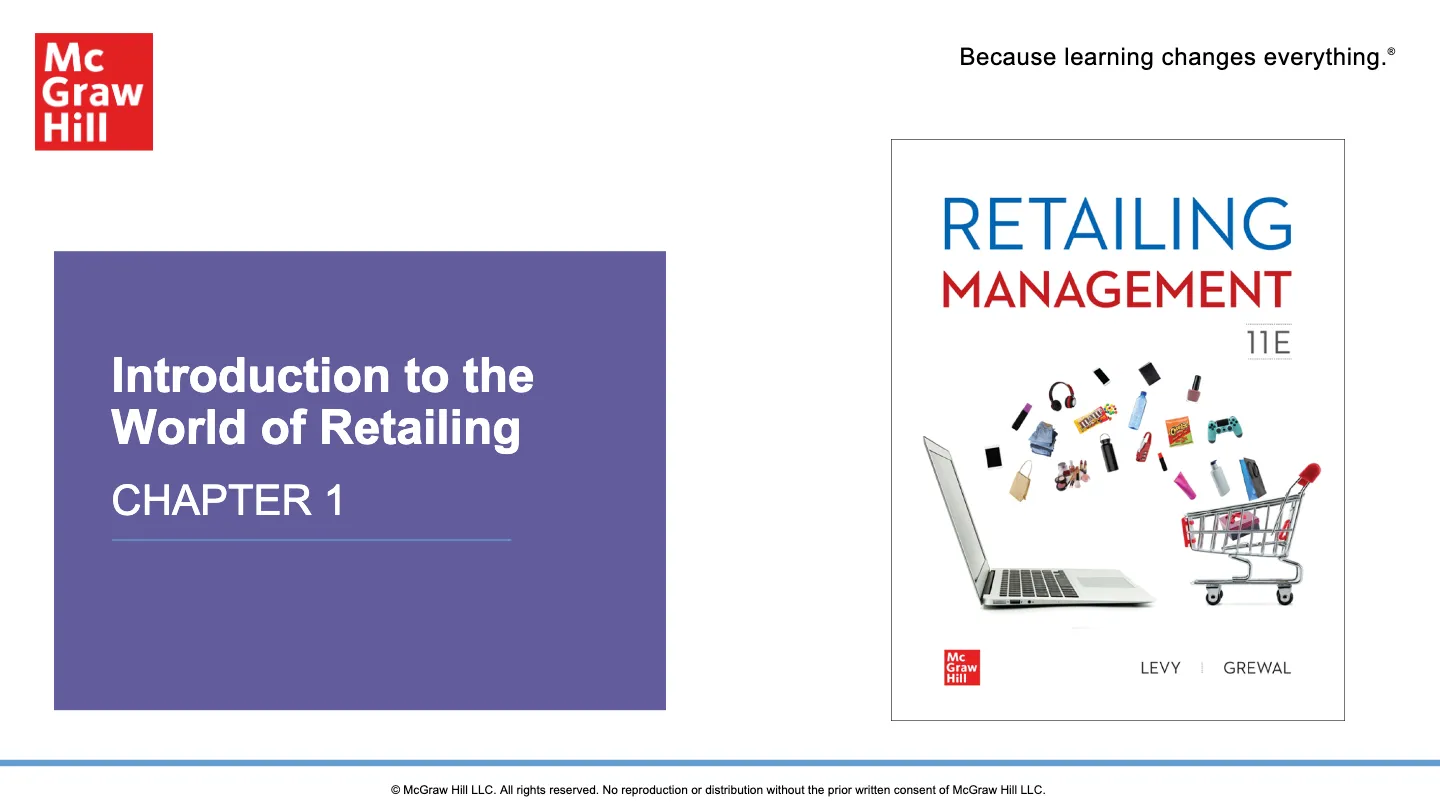 Mc Graw Hill

Because learning changes everything.®

Introduction to the World of Retailing

CHAPTER 1

RETAILING MANAGEMENT 11E

Mc Graw Hill

LEVY | GREWAL

© McGraw Hill LLC. All rights reserved. No reproduction or distribution without the prior written consent of McGraw Hill LLC.